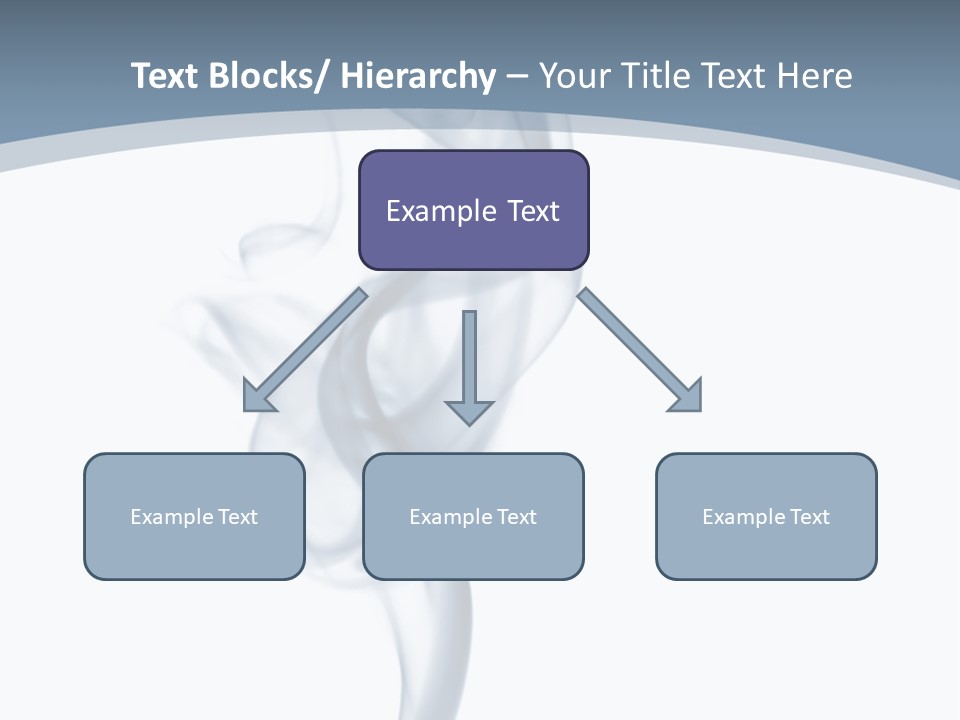 Text Blocks/ Hierarchy – Your Title Text Here

Example Text

Example Text

Example Text

Example Text